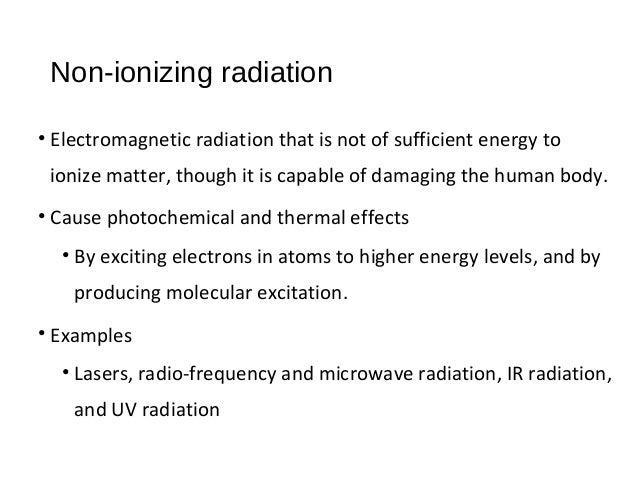 Non-ionizing radiation

• Electromagnetic radiation that is not of sufficient energy to ionize matter, though it is capable of damaging the human body.

• Cause photochemical and thermal effects

  • By exciting electrons in atoms to higher energy levels, and by producing molecular excitation.

• Examples

  • Lasers, radio-frequency and microwave radiation, IR radiation, and UV radiation